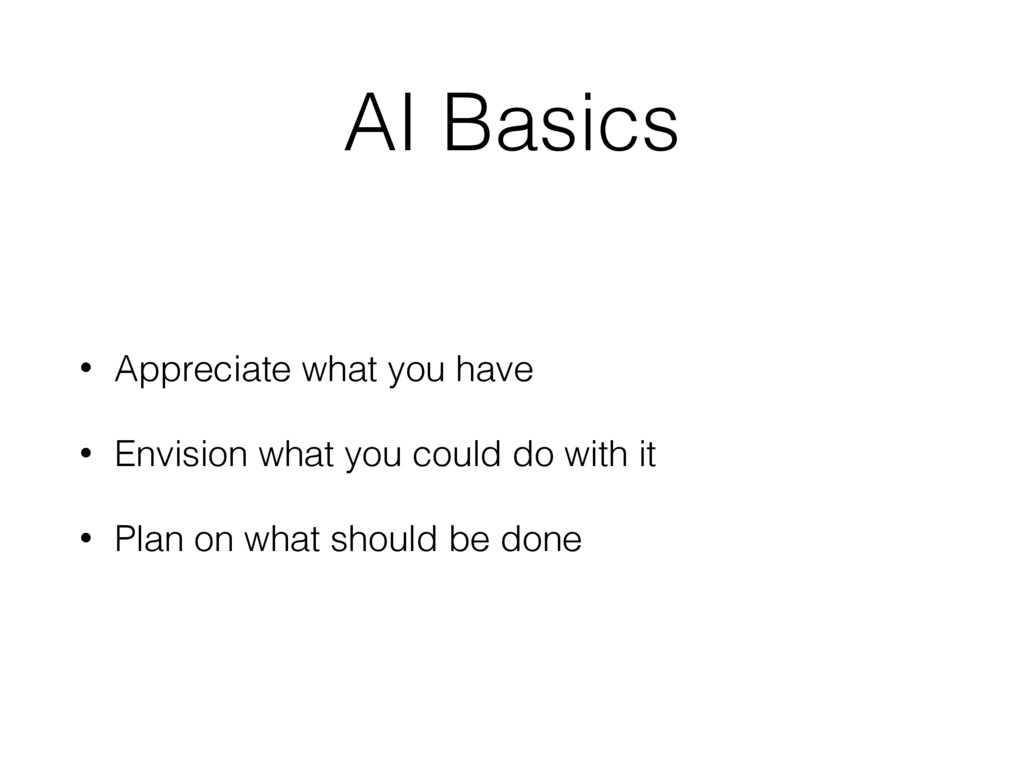 AI Basics

• Appreciate what you have

• Envision what you could do with it

• Plan on what should be done